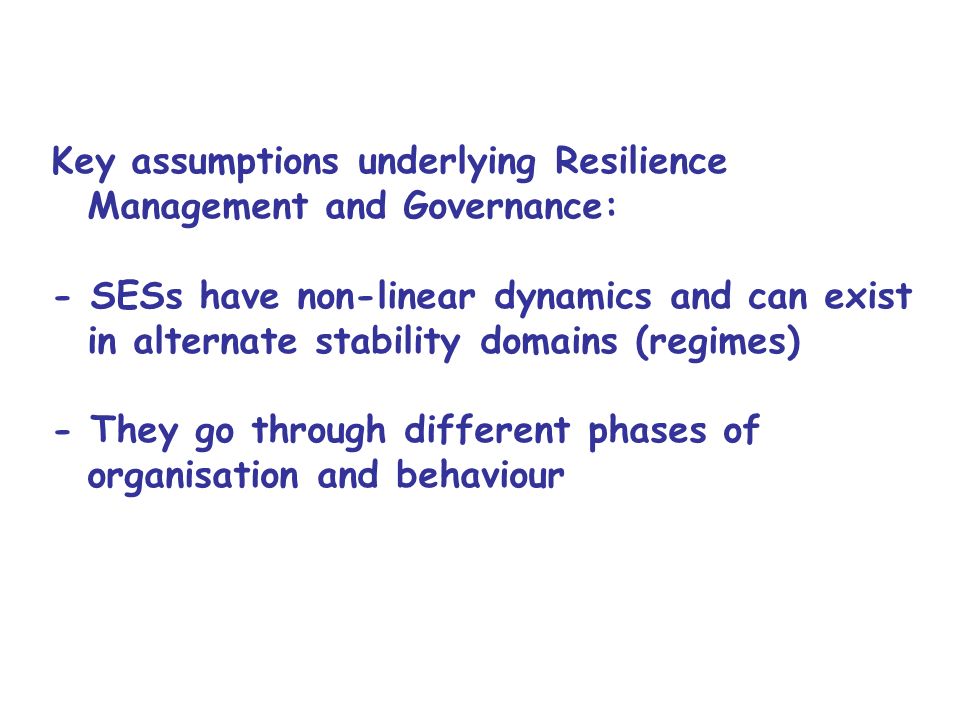 Key assumptions underlying Resilience Management and Governance:

- SESs have non-linear dynamics and can exist in alternate stability domains (regimes)

- They go through different phases of organisation and behaviour